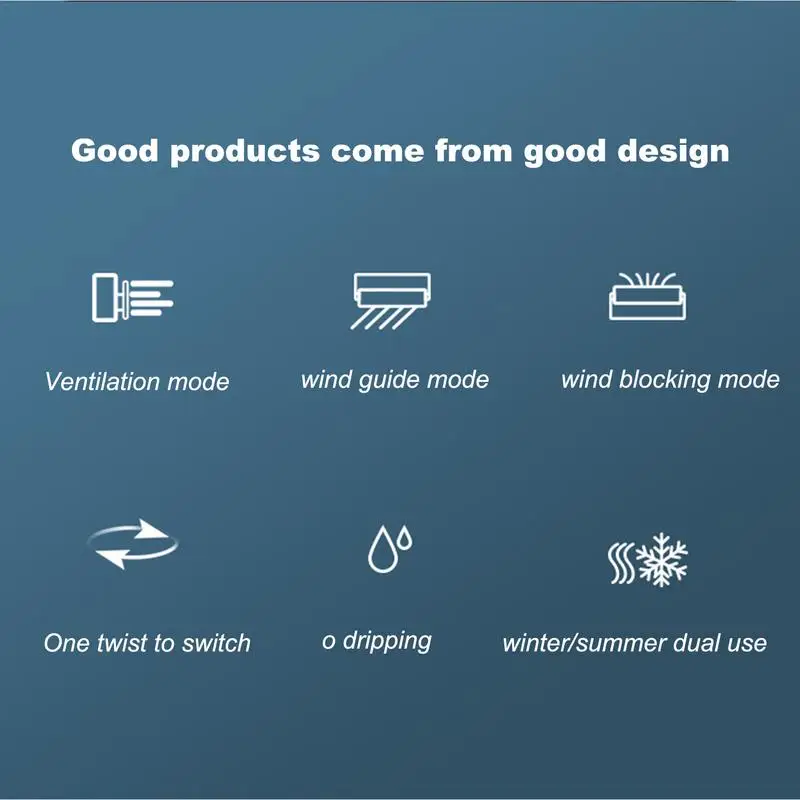 Good products come from good design

Ventilation mode

wind guide mode

wind blocking mode

One twist to switch

o dripping

winter/summer dual use